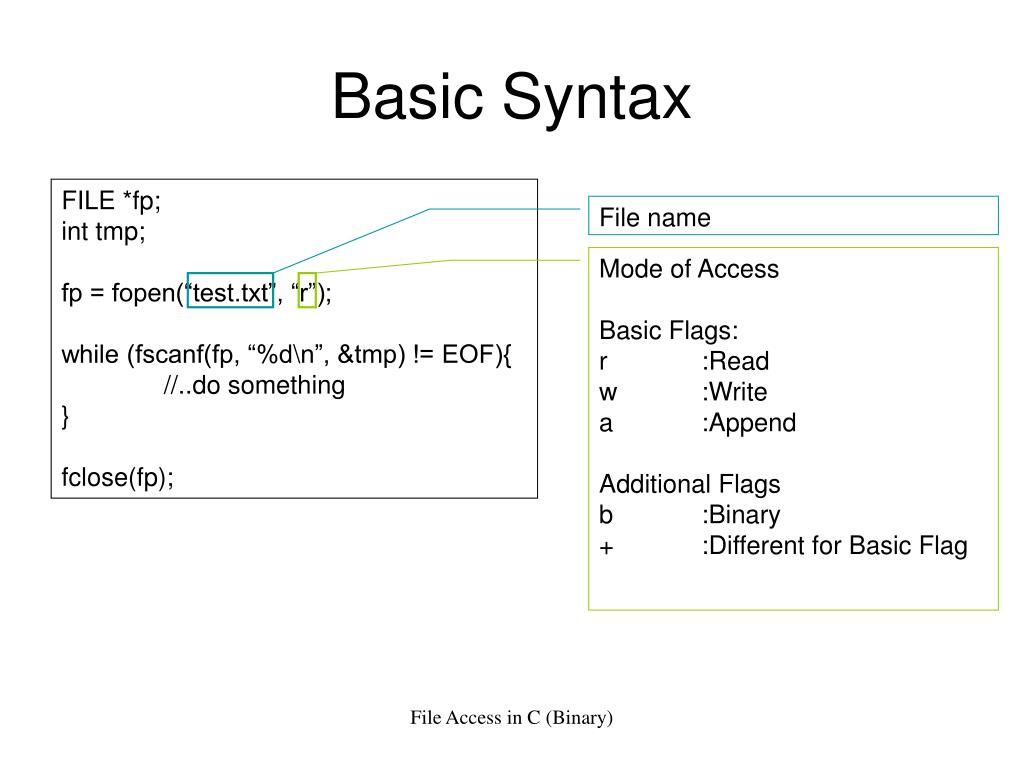 Basic Syntax

FILE *fp;
int tmp;

fp = fopen(“test.txt”, “r”);

while (fscanf(fp, “%d\n”, &tmp) != EOF){
//..do something
}

fclose(fp);

File name

Mode of Access

Basic Flags:
r :Read
w :Write
a :Append

Additional Flags
b :Binary
+ :Different for Basic Flag

File Access in C (Binary)